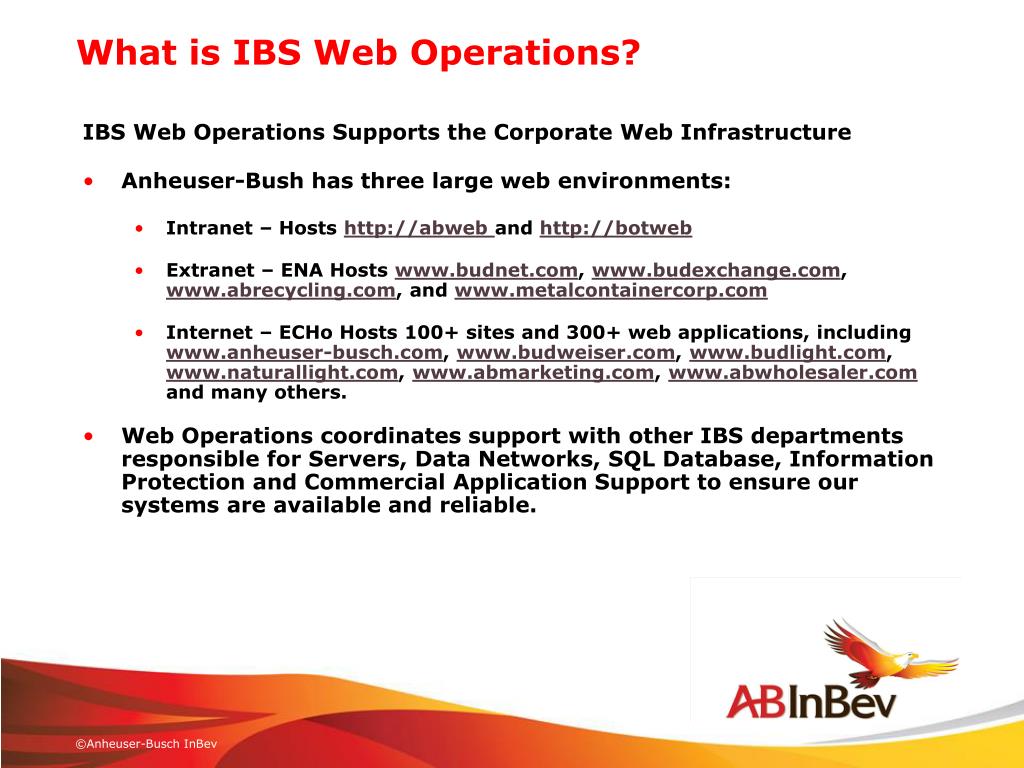 What is IBS Web Operations?

IBS Web Operations Supports the Corporate Web Infrastructure

• Anheuser-Bush has three large web environments:

• Intranet – Hosts http://abweb and http://botweb

• Extranet – ENA Hosts www.budnet.com, www.budexchange.com, www.abrecycling.com, and www.metalcontainercorp.com

• Internet – ECHo Hosts 100+ sites and 300+ web applications, including www.anheuser-busch.com, www.budweiser.com, www.budlight.com, www.naturallight.com, www.abmarketing.com, www.abwholesaler.com and many others.

• Web Operations coordinates support with other IBS departments responsible for Servers, Data Networks, SQL Database, Information Protection and Commercial Application Support to ensure our systems are available and reliable.

ABInBev

©Anheuser-Busch InBev